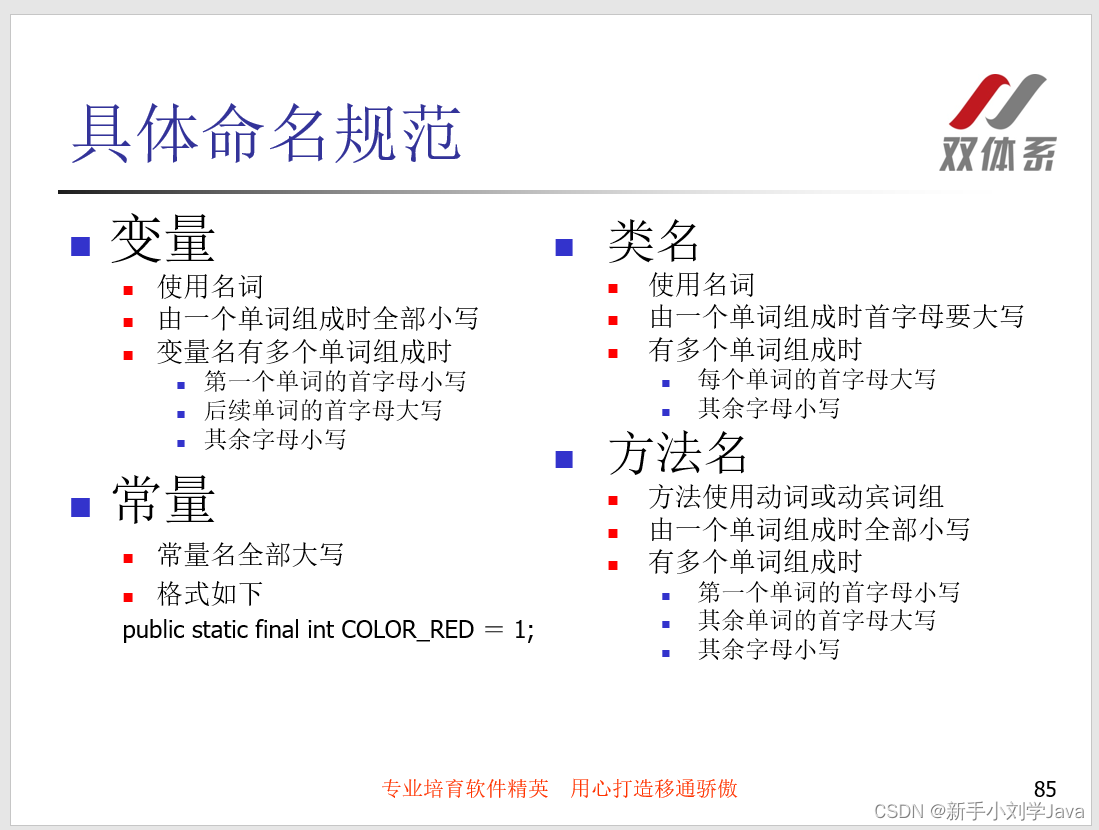 具体命名规范

双体系

变量
使用名词
由一个单词组成时全部小写
变量名有多个单词组成时
第一个单词的首字母小写
后续单词的首字母大写
其余字母小写

常量
常量名全部大写
格式如下
public static final int COLOR_RED = 1;

类名
使用名词
由一个单词组成时首字母要大写
有多个单词组成时
每个单词的首字母大写
其余字母小写

方法名
方法使用动词或动宾词组
由一个单词组成时全部小写
有多个单词组成时
第一个单词的首字母小写
其余单词的首字母大写
其余字母小写

专业培育软件精英　用心打造移通骄傲

85

CSDN @新手小刘学Java